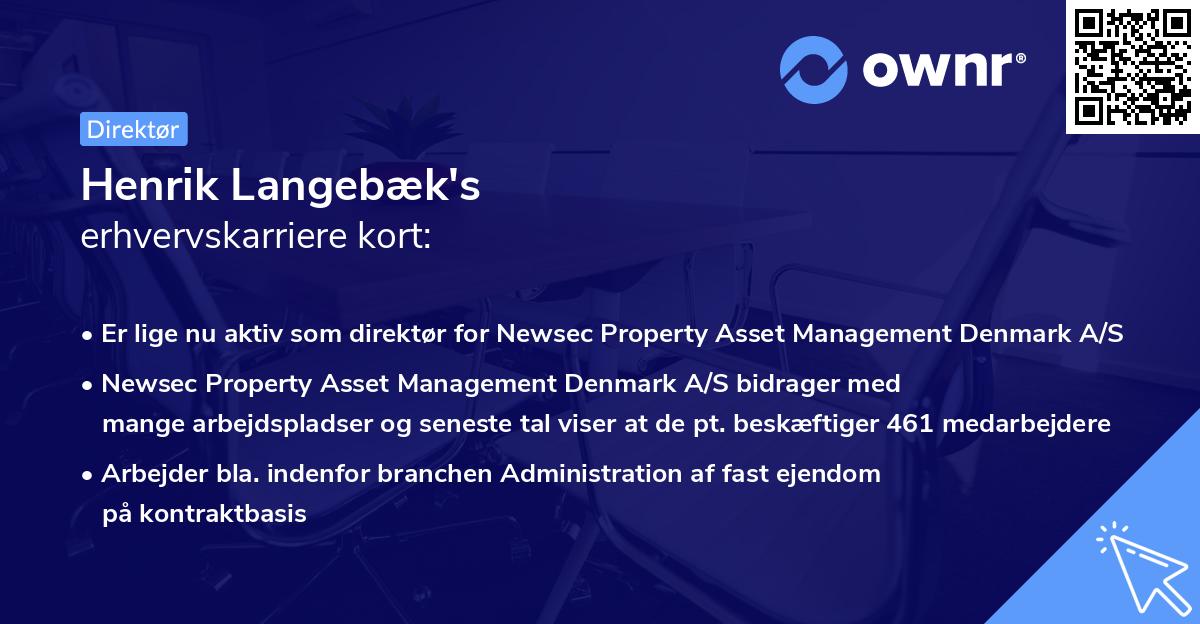 ownr®

Direktør

Henrik Langebæk's
erhvervskarriere kort:

• Er lige nu aktiv som direktør for Newsec Property Asset Management Denmark A/S
• Newsec Property Asset Management Denmark A/S bidrager med mange arbejdspladser og seneste tal viser at de pt. beskæftiger 461 medarbejdere
• Arbejder bla. indenfor branchen Administration af fast ejendom på kontraktbasis